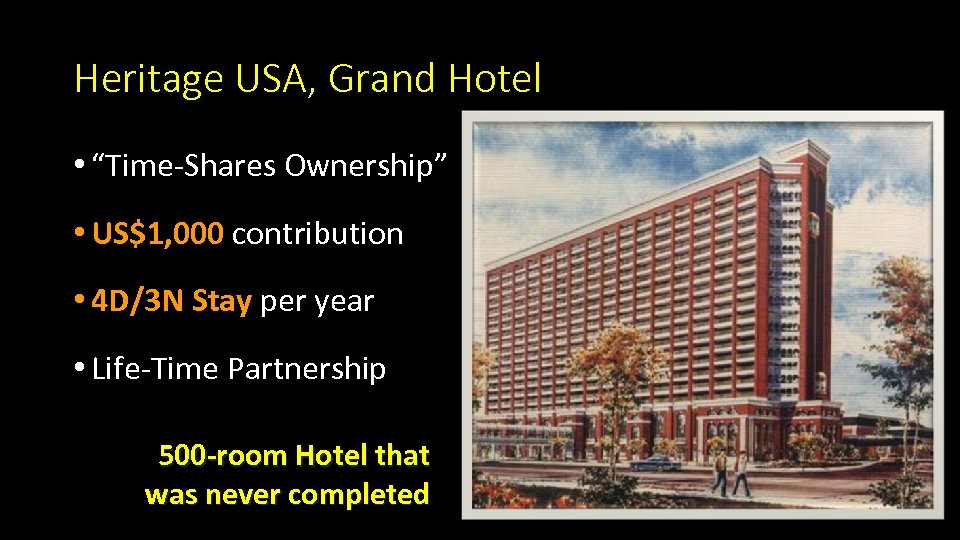 Heritage USA, Grand Hotel

• “Time-Shares Ownership”

• US$1,000 contribution

• 4D/3N Stay per year

• Life-Time Partnership

500-room Hotel that was never completed